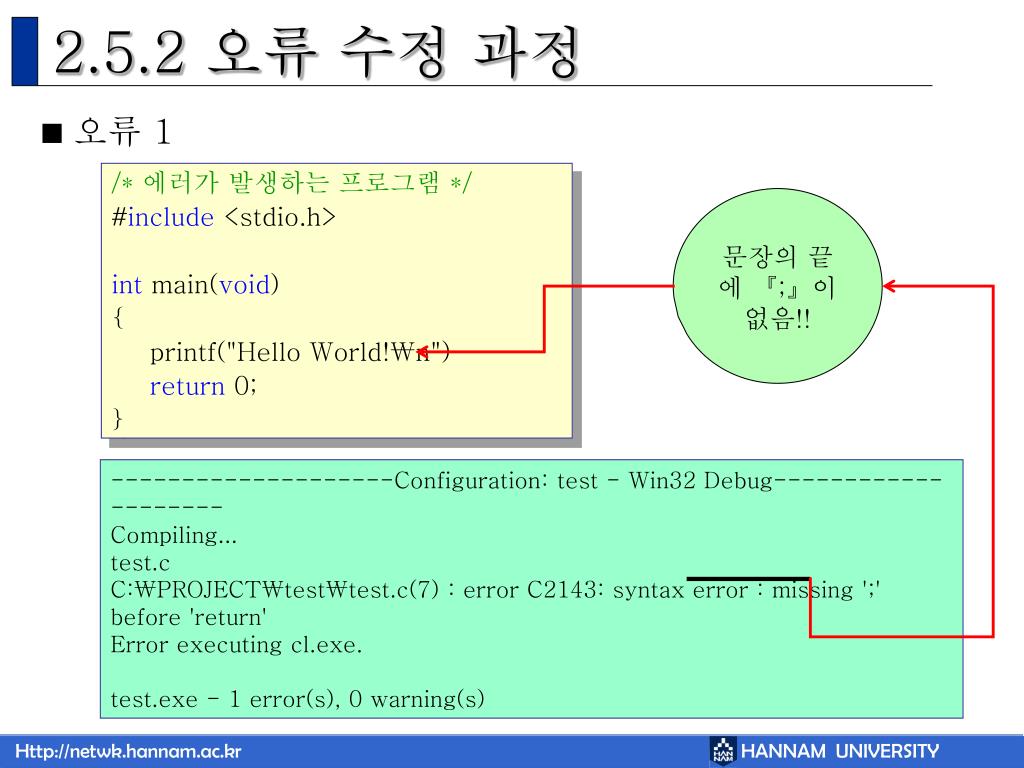 2.5.2 오류 수정 과정

■ 오류 1

/* 에러가 발생하는 프로그램 */
#include <stdio.h>

int main(void)
{
printf("Hello World!₩n")
return 0;
}

문장의 끝에 『;』이 없음!!

--------------------Configuration: test - Win32 Debug--------------------
Compiling...
test.c
C:₩PROJECT₩test₩test.c(7) : error C2143: syntax error : missing ';' before 'return'
Error executing cl.exe.

test.exe - 1 error(s), 0 warning(s)

Http://netwk.hannam.ac.kr

HANNAM UNIVERSITY